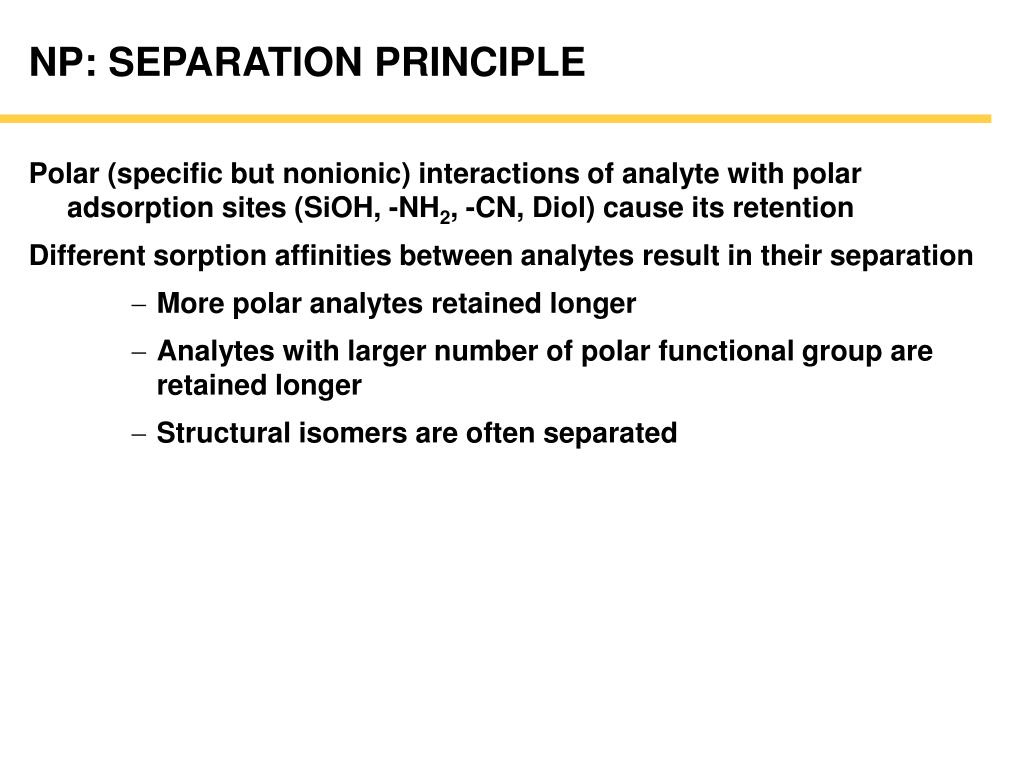 NP: SEPARATION PRINCIPLE

Polar (specific but nonionic) interactions of analyte with polar adsorption sites (SiOH, -$NH_2$, -CN, Diol) cause its retention

Different sorption affinities between analytes result in their separation

– More polar analytes retained longer

– Analytes with larger number of polar functional group are retained longer

– Structural isomers are often separated